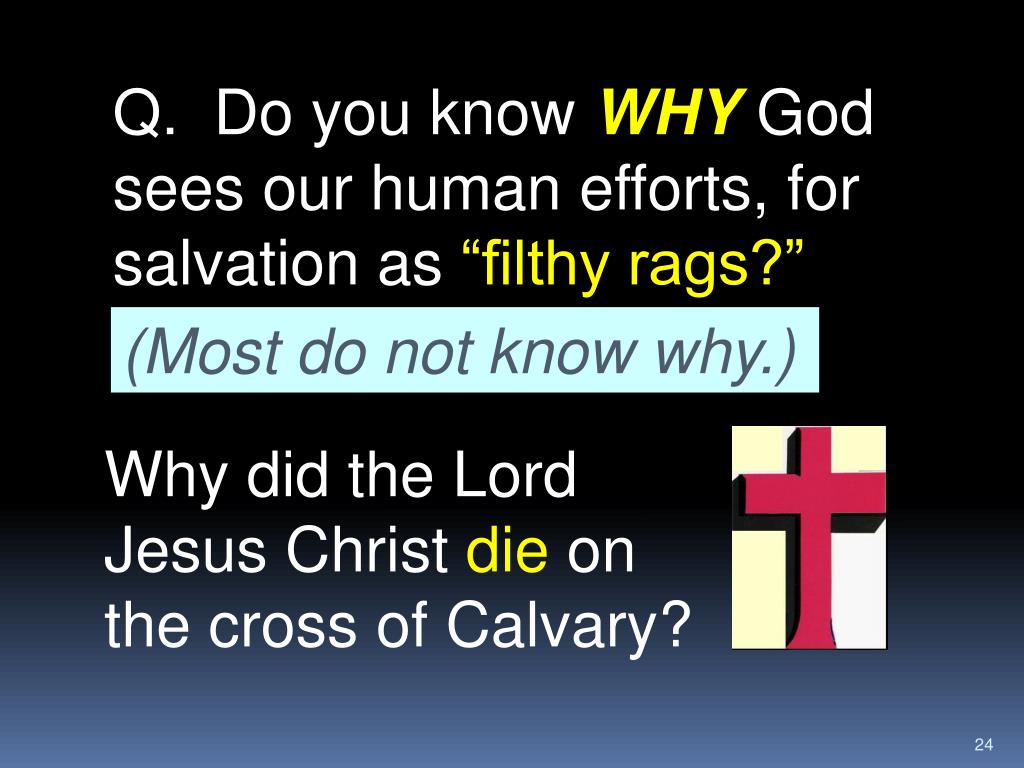 Q. Do you know WHY God sees our human efforts, for salvation as “filthy rags?”

(Most do not know why.)

Why did the Lord Jesus Christ die on the cross of Calvary?

24